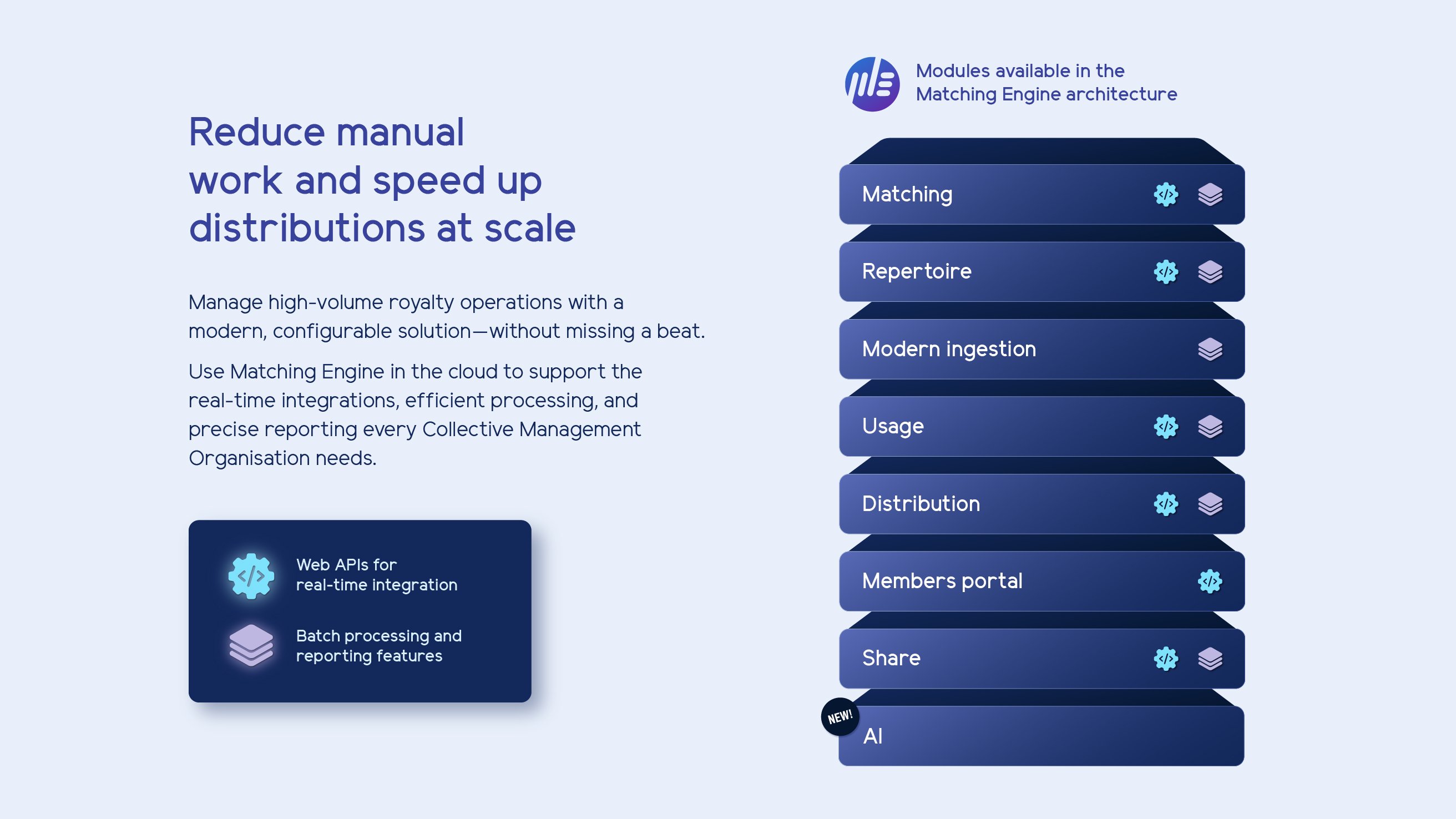 Reduce manual work and speed up distributions at scale

Manage high-volume royalty operations with a modern, configurable solution—without missing a beat.

Use Matching Engine in the cloud to support the real-time integrations, efficient processing, and precise reporting every Collective Management Organisation needs.

Web APIs for real-time integration

Batch processing and reporting features

Modules available in the Matching Engine architecture

Matching

Repertoire

Modern ingestion

Usage

Distribution

Members portal

Share

NEW!

AI